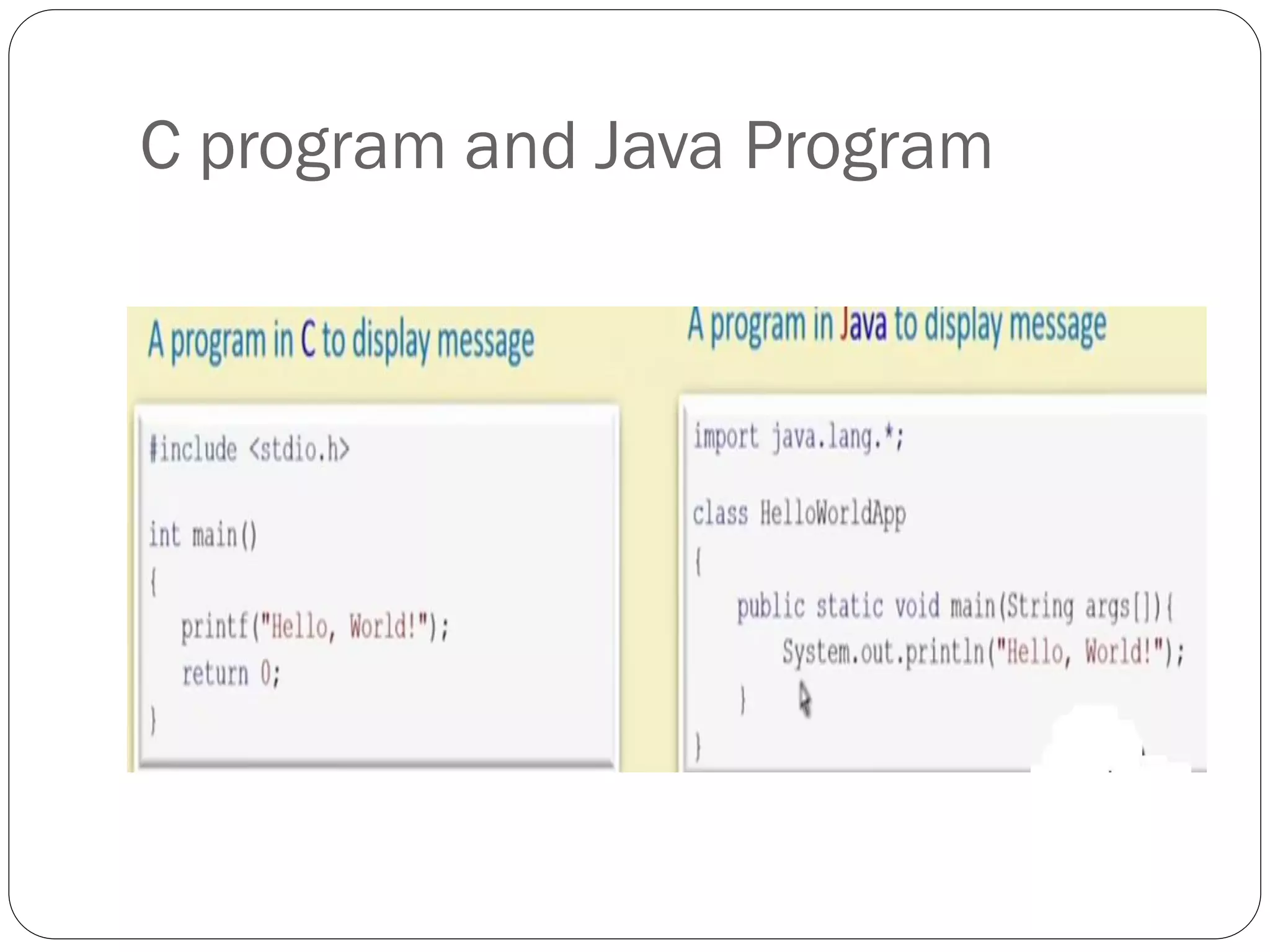 C program and Java Program

A program in C to display message

#include <stdio.h>

int main()
{
printf("Hello, World!");
return 0;
}

A program in Java to display message

import java.lang.*;

class HelloWorldApp
{
public static void main(String args[]){
System.out.println("Hello, World!");
}
}